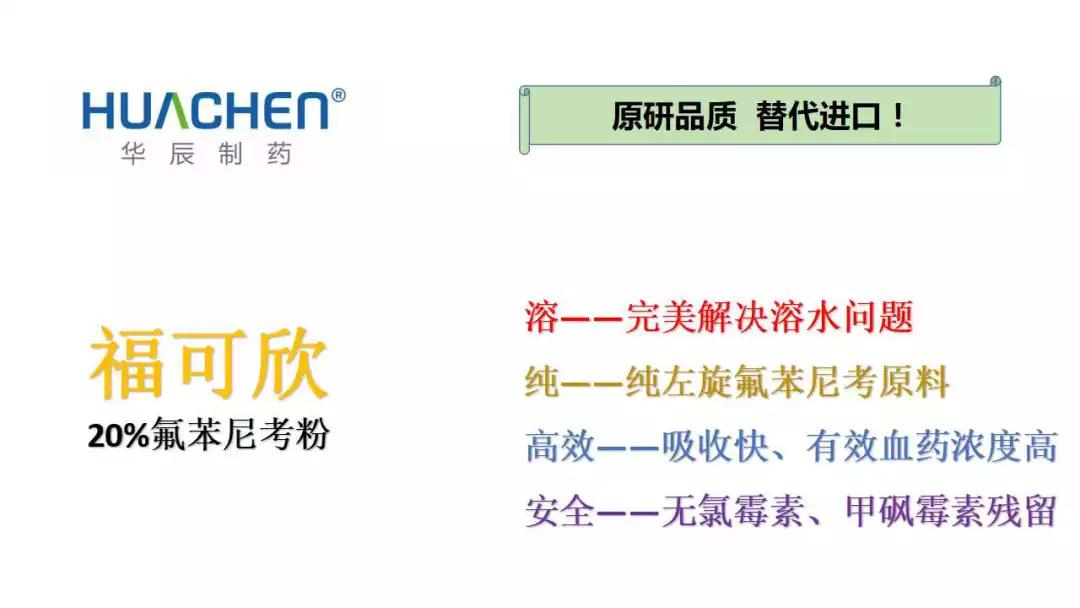 HUACHEN®
华辰制药

原研品质 替代进口！

福可欣
20%氟苯尼考粉

溶——完美解决溶水问题
纯——纯左旋氟苯尼考原料
高效——吸收快、有效血药浓度高
安全——无氯霉素、甲砜霉素残留